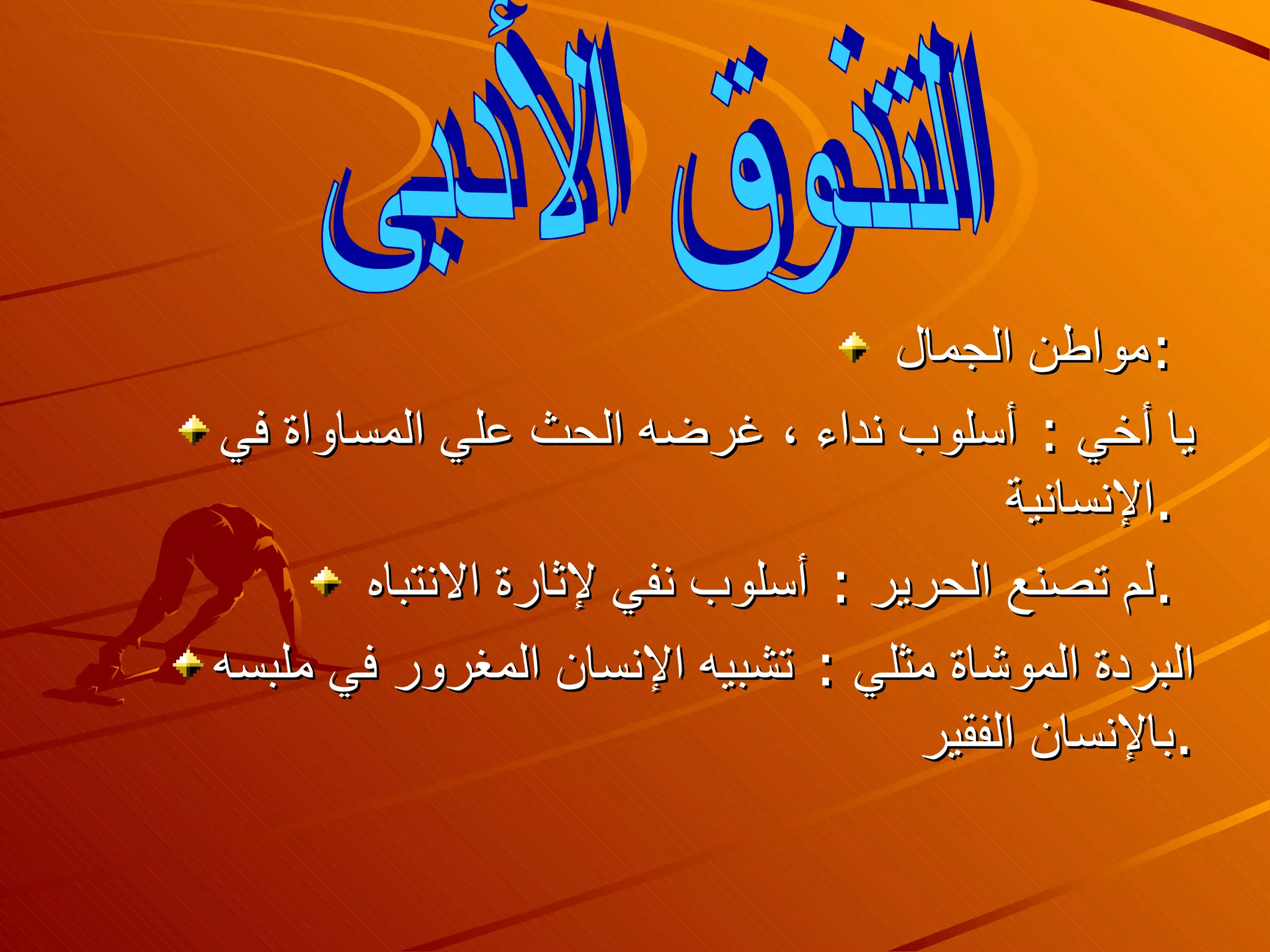 التذوق الأدبى

مواطن الجمال:

يا أخي : أسلوب نداء ، غرضه الحث علي المساواة في الإنسانية.

لم تصنع الحرير : أسلوب نفي لإثارة الانتباه.

البردة الموشاة مثلي : تشبيه الإنسان المغرور في ملبسه بالإنسان الفقير.